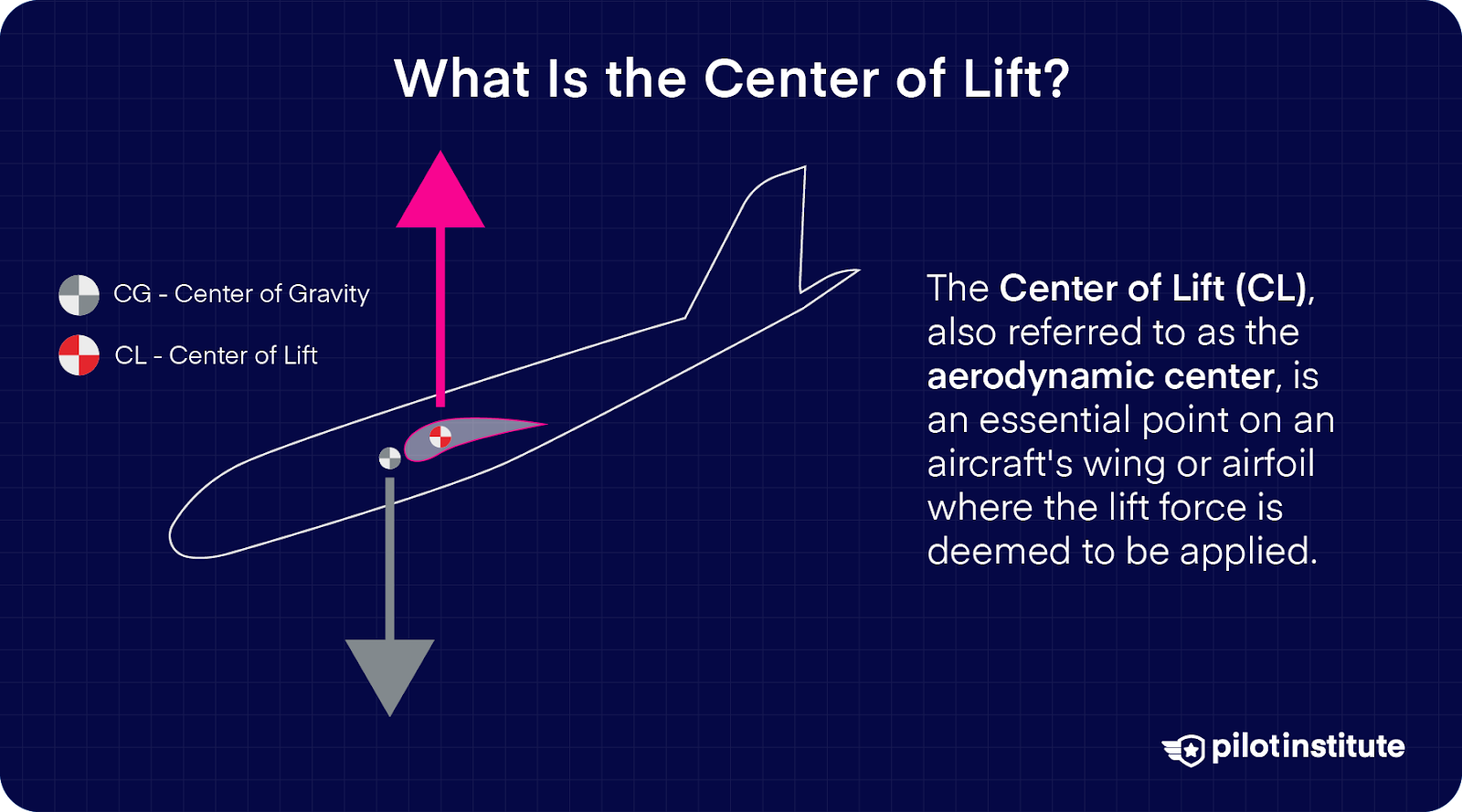 What Is the Center of Lift?

CG - Center of Gravity

CL - Center of Lift

The Center of Lift (CL), also referred to as the aerodynamic center, is an essential point on an aircraft's wing or airfoil where the lift force is deemed to be applied.

pilotinstitute